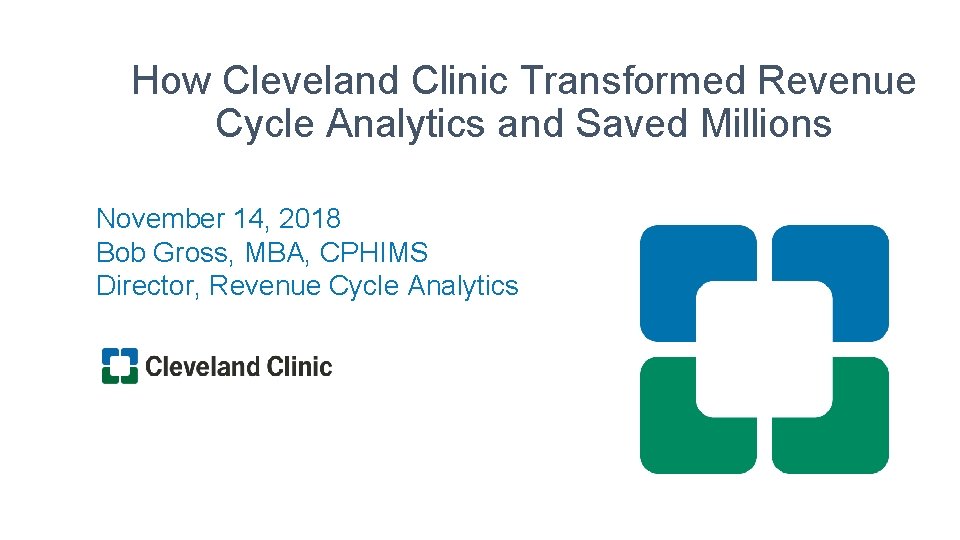 How Cleveland Clinic Transformed Revenue Cycle Analytics and Saved Millions

November 14, 2018
Bob Gross, MBA, CPHIMS
Director, Revenue Cycle Analytics

Cleveland Clinic